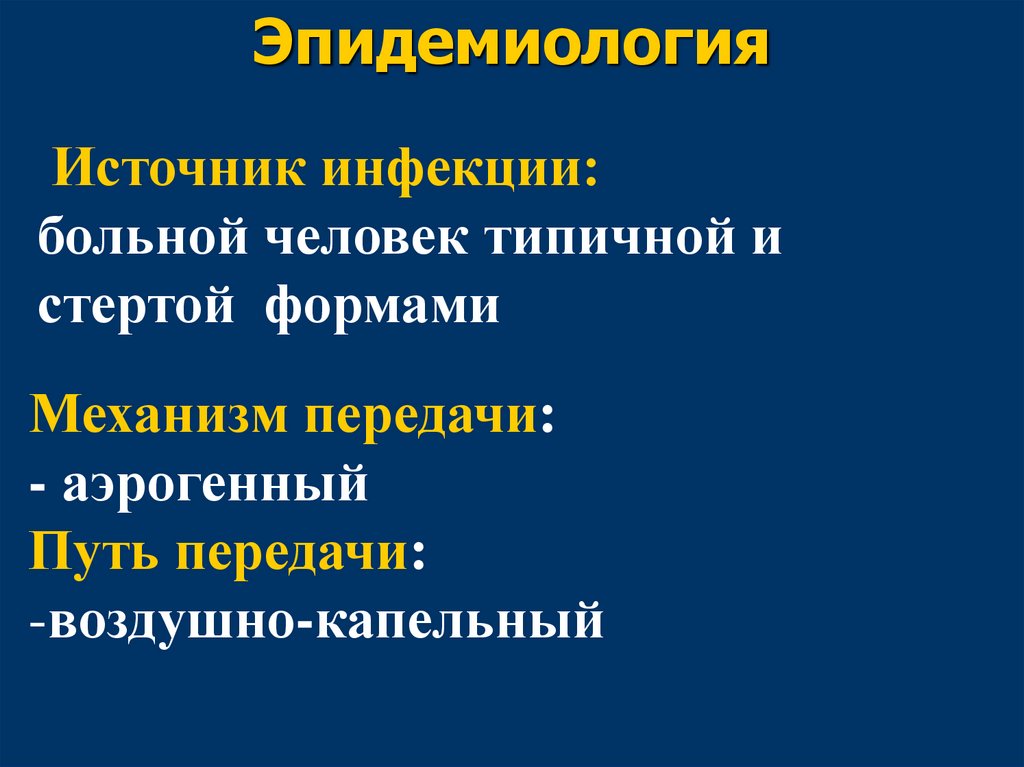 Эпидемиология

Источник инфекции:
больной человек типичной и стертой формами

Механизм передачи:
- аэрогенный
Путь передачи:
-воздушно-капельный